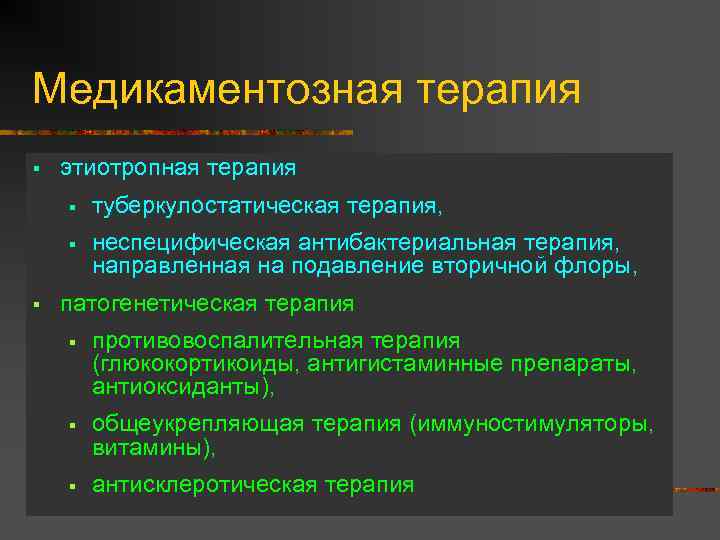 Медикаментозная терапия

▪ этиотропная терапия

▪ туберкулостатическая терапия,

▪ неспецифическая антибактериальная терапия, направленная на подавление вторичной флоры,

▪ патогенетическая терапия

▪ противовоспалительная терапия (глюкокортикоиды, антигистаминные препараты, антиоксиданты),

▪ общеукрепляющая терапия (иммуностимуляторы, витамины),

▪ антисклеротическая терапия